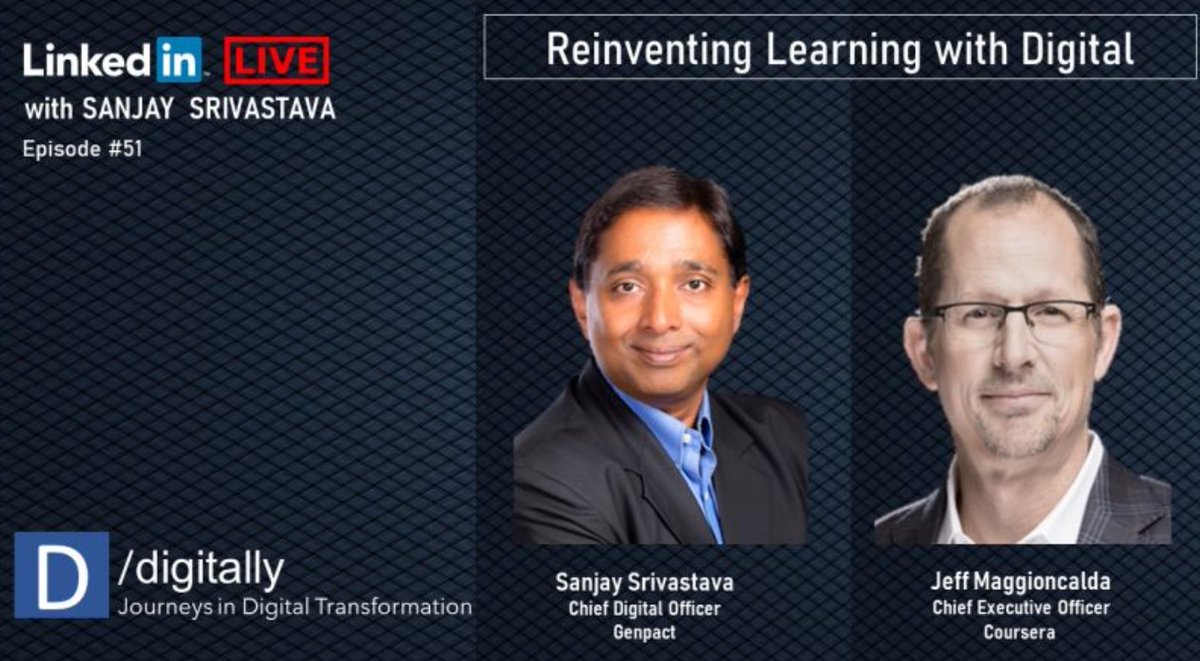 LinkedIn LIVE
with SANJAY SRIVASTAVA
Episode #51

Reinventing Learning with Digital

D /digitally
Journeys in Digital Transformation

Sanjay Srivastava
Chief Digital Officer
Genpact

Jeff Maggioncalda
Chief Executive Officer
Coursera